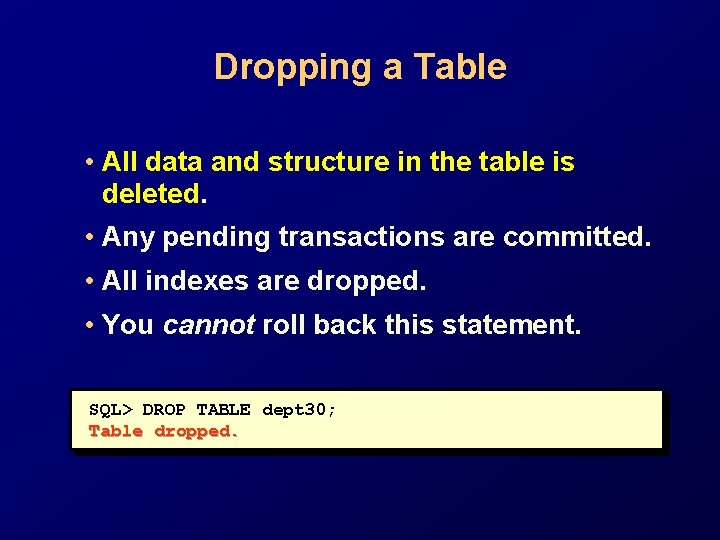 Dropping a Table

• All data and structure in the table is deleted.

• Any pending transactions are committed.

• All indexes are dropped.

• You cannot roll back this statement.

SQL> DROP TABLE dept30;
Table dropped.